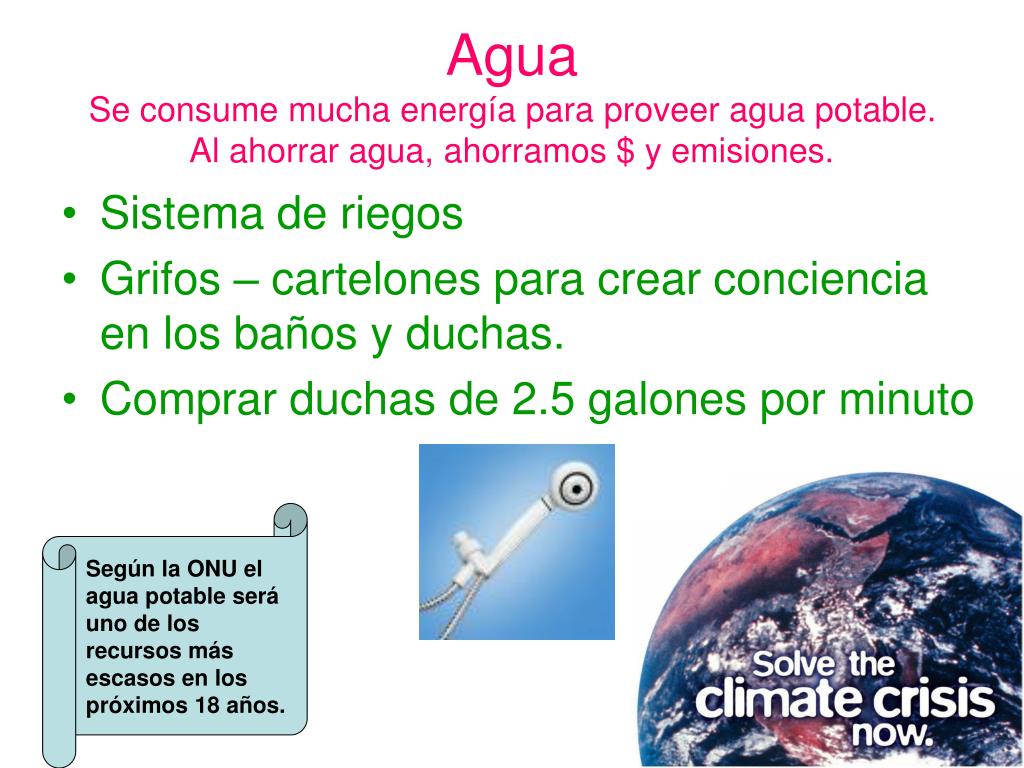 Agua
Se consume mucha energía para proveer agua potable.
Al ahorrar agua, ahorramos $ y emisiones.

• Sistema de riegos
• Grifos – cartelones para crear conciencia en los baños y duchas.
• Comprar duchas de 2.5 galones por minuto

Según la ONU el agua potable será uno de los recursos más escasos en los próximos 18 años.

Solve the climate crisis now.